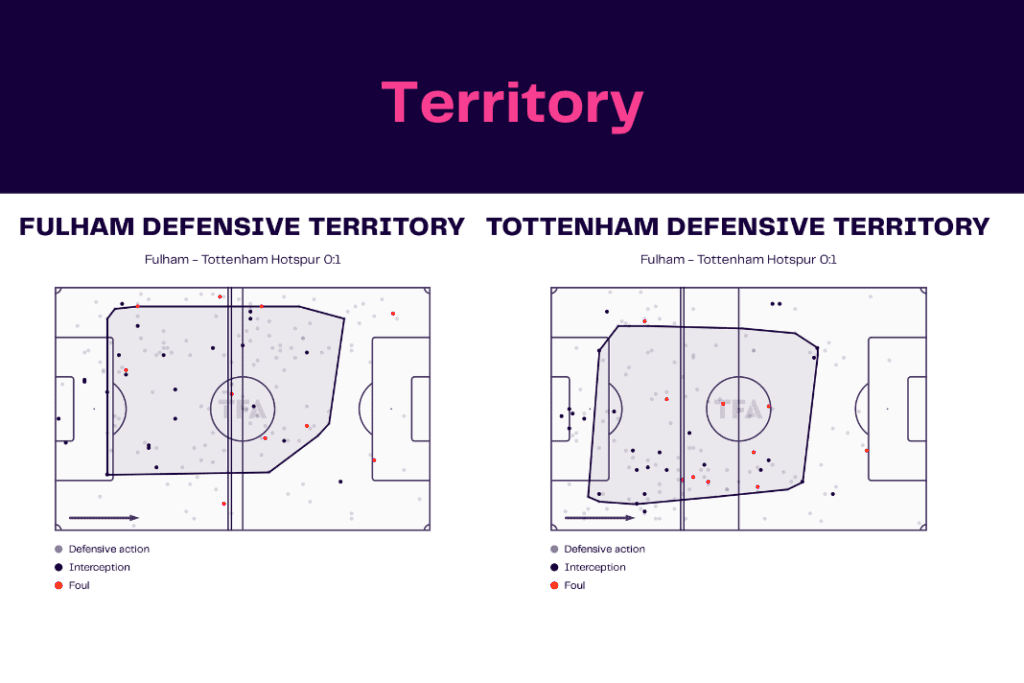 Territory

FULHAM DEFENSIVE TERRITORY

Fulham - Tottenham Hotspur 0:1

TFA

Defensive action
Interception
Foul

TOTTENHAM DEFENSIVE TERRITORY

Fulham - Tottenham Hotspur 0:1

TFA

Defensive action
Interception
Foul